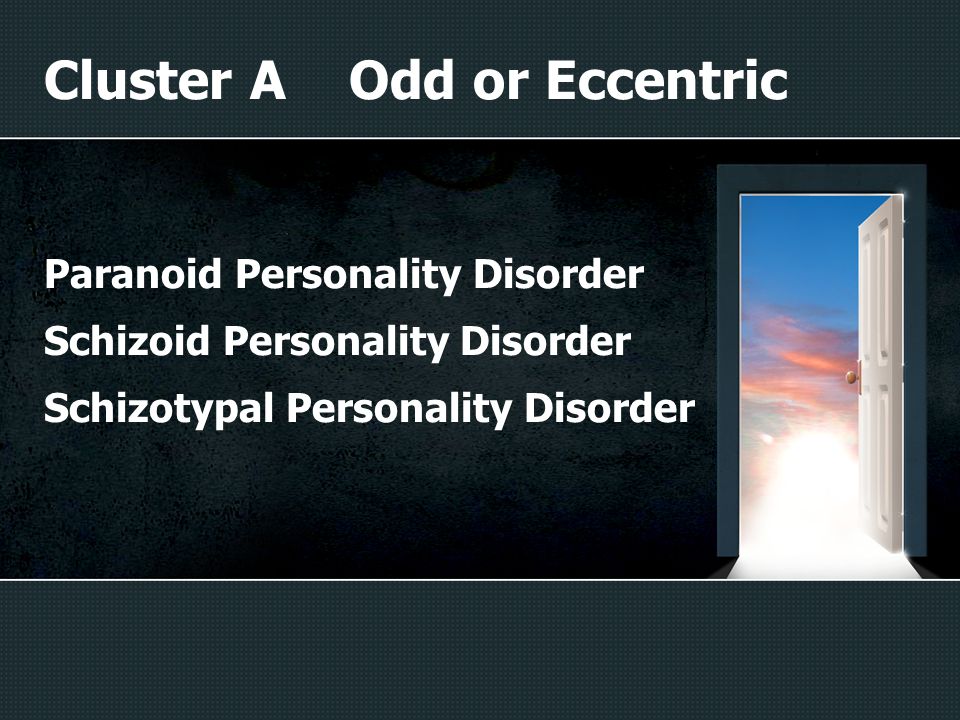 Cluster A Odd or Eccentric

Paranoid Personality Disorder
Schizoid Personality Disorder
Schizotypal Personality Disorder